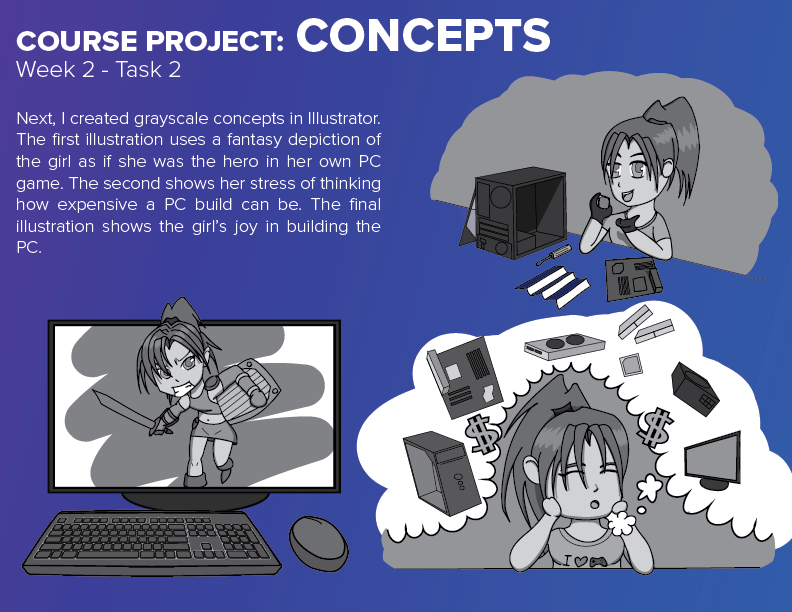 COURSE PROJECT: CONCEPTS
Week 2 - Task 2

Next, I created grayscale concepts in Illustrator. The first illustration uses a fantasy depiction of the girl as if she was the hero in her own PC game. The second shows her stress of thinking how expensive a PC build can be. The final illustration shows the girl's joy in building the PC.

$ $

I ♥